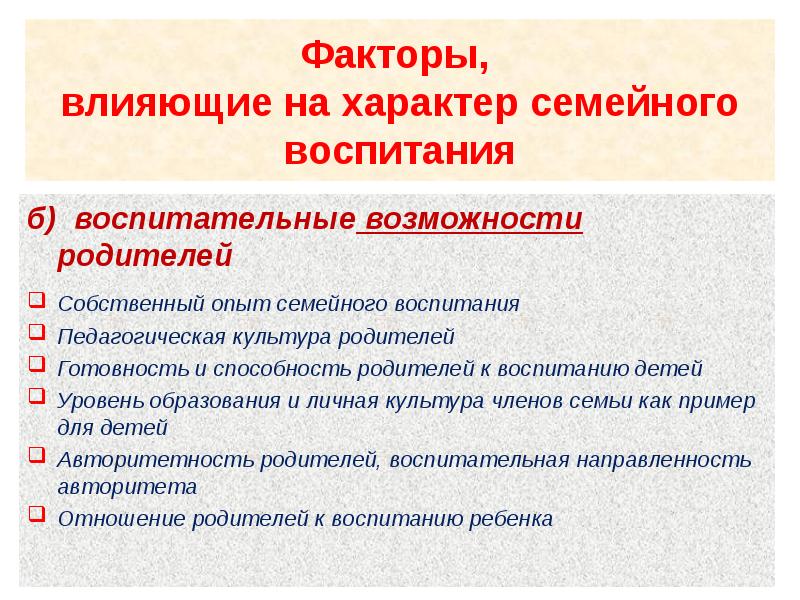 Факторы,
влияющие на характер семейного воспитания

б) воспитательные возможности родителей

Собственный опыт семейного воспитания
Педагогическая культура родителей
Готовность и способность родителей к воспитанию детей
Уровень образования и личная культура членов семьи как пример для детей
Авторитетность родителей, воспитательная направленность авторитета
Отношение родителей к воспитанию ребенка